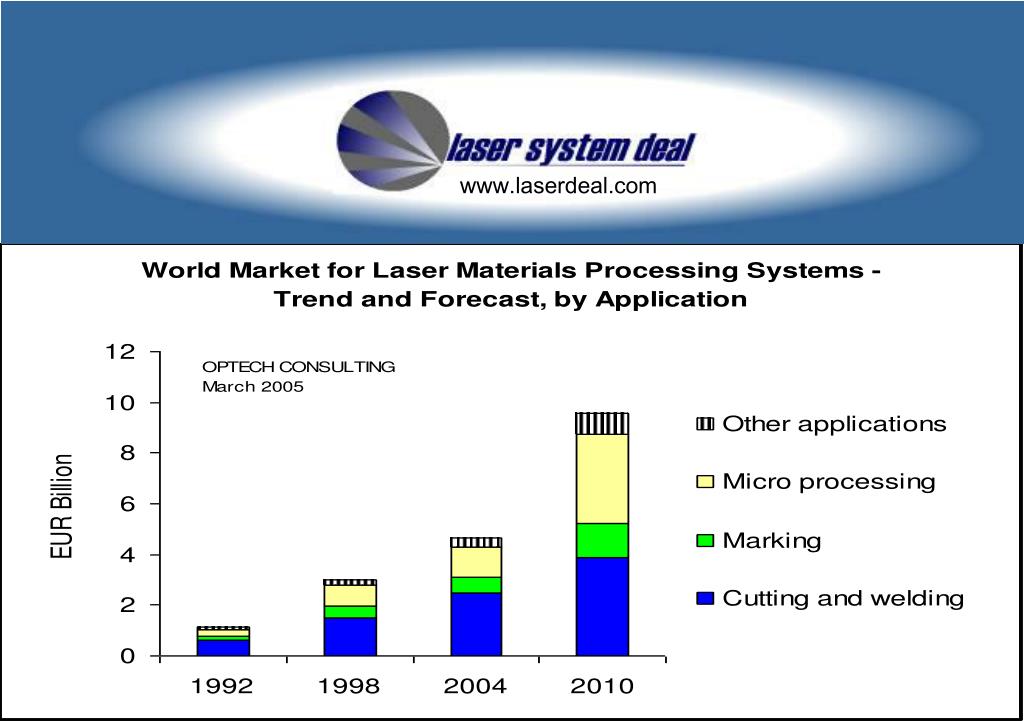 laser system deal
www.laserdeal.com

World Market for Laser Materials Processing Systems - Trend and Forecast, by Application

OPTECH CONSULTING
March 2005

EUR Billion

12
10
8
6
4
2
0

1992
1998
2004
2010

Other applications
Micro processing
Marking
Cutting and welding